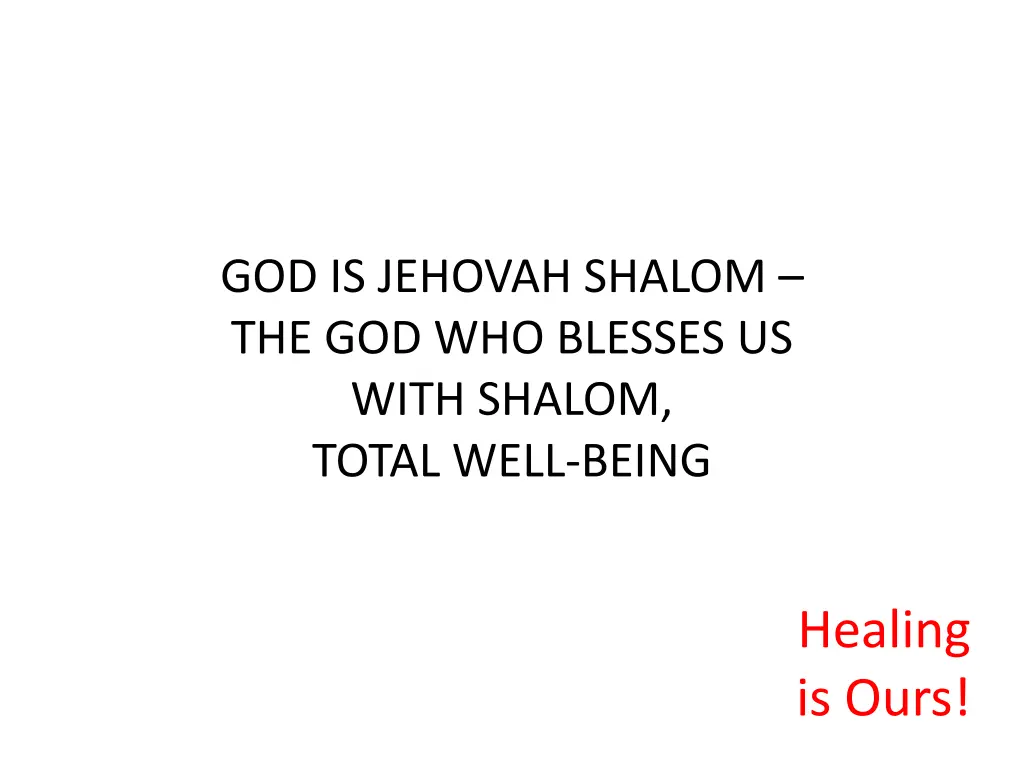 GOD IS JEHOVAH SHALOM – THE GOD WHO BLESSES US WITH SHALOM, TOTAL WELL-BEING

Healing is Ours!